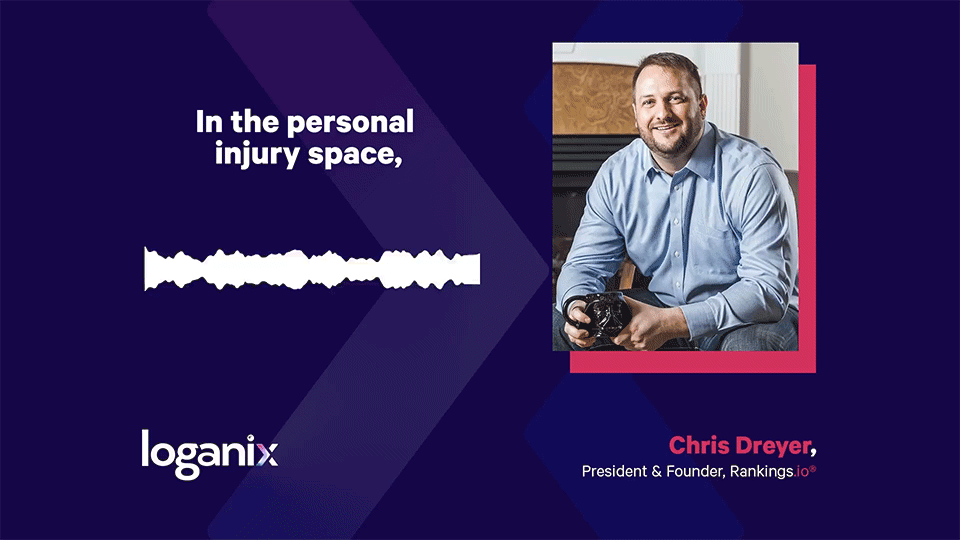 In the personal injury space,

loganix

Chris Dreyer,
President & Founder, Rankings.io®